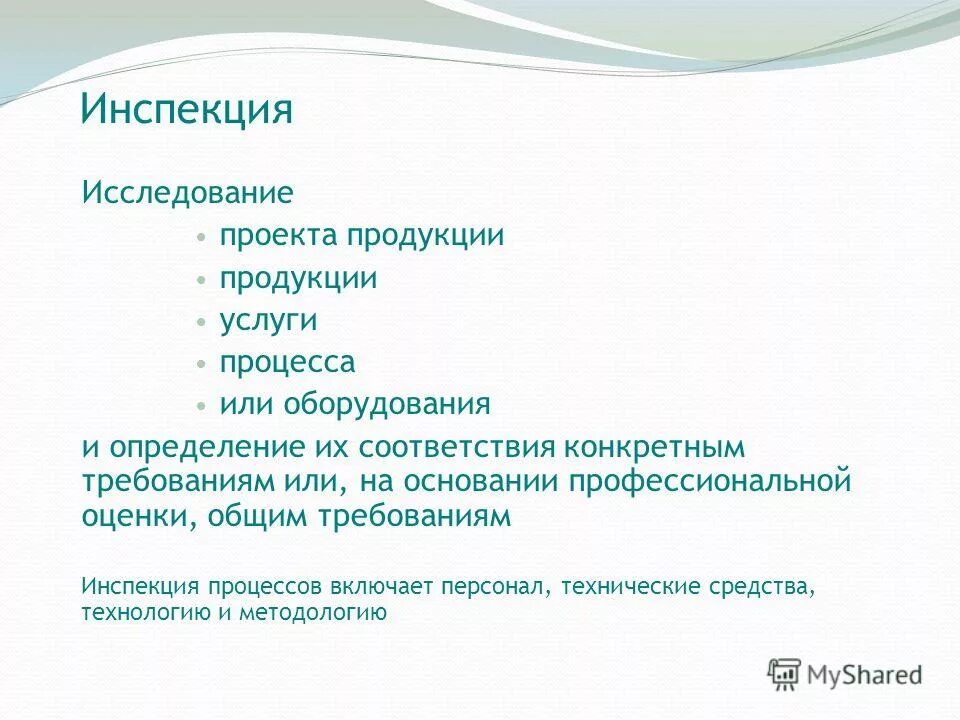 Инспекция

Исследование

• проекта продукции
• продукции
• услуги
• процесса
• или оборудования

и определение их соответствия конкретным требованиям или, на основании профессиональной оценки, общим требованиям

Инспекция процессов включает персонал, технические средства, технологию и методологию

MyShared